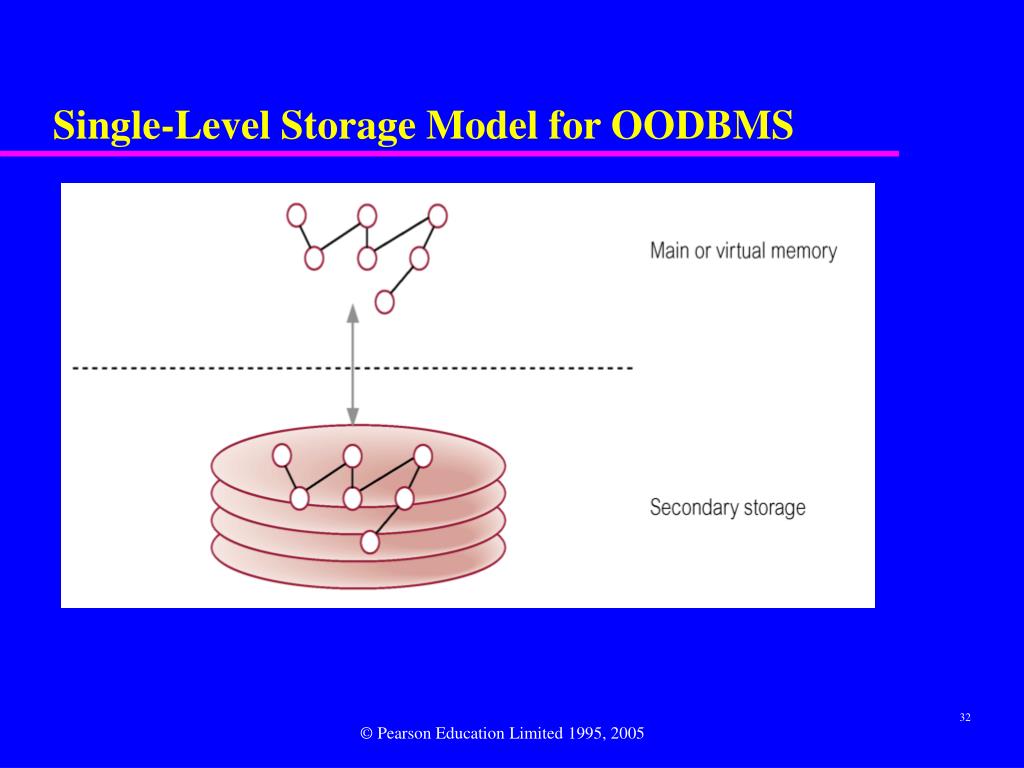 Single-Level Storage Model for OODBMS

Main or virtual memory

Secondary storage

32

© Pearson Education Limited 1995, 2005